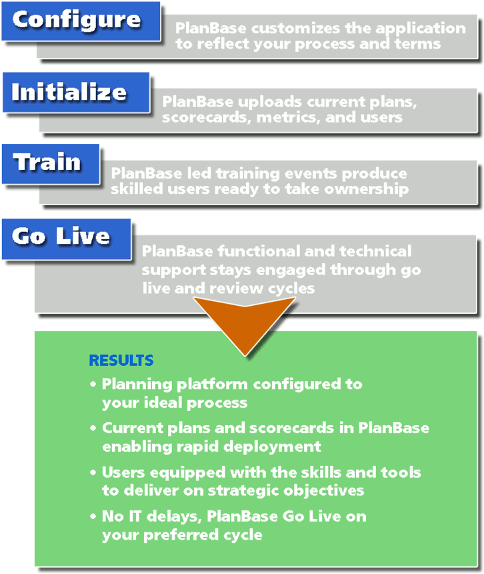 Configure

PlanBase customizes the application to reflect your process and terms

Initialize

PlanBase uploads current plans, scorecards, metrics, and users

Train

PlanBase led training events produce skilled users ready to take ownership

Go Live

PlanBase functional and technical support stays engaged through go live and review cycles

RESULTS

• Planning platform configured to your ideal process

• Current plans and scorecards in PlanBase enabling rapid deployment

• Users equipped with the skills and tools to deliver on strategic objectives

• No IT delays, PlanBase Go Live on your preferred cycle